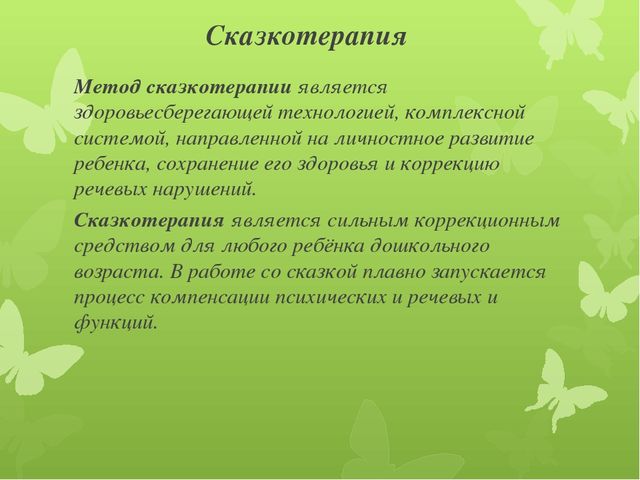 Сказкотерапия

Метод сказкотерапии является здоровьесберегающей технологией, комплексной системой, направленной на личностное развитие ребенка, сохранение его здоровья и коррекцию речевых нарушений.

Сказкотерапия является сильным коррекционным средством для любого ребёнка дошкольного возраста. В работе со сказкой плавно запускается процесс компенсации психических и речевых и функций.